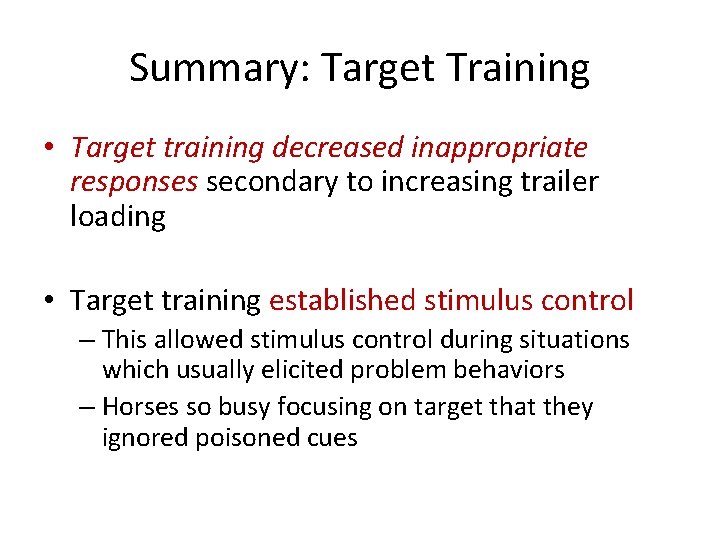 Summary: Target Training

• Target training decreased inappropriate responses secondary to increasing trailer loading

• Target training established stimulus control
– This allowed stimulus control during situations which usually elicited problem behaviors
– Horses so busy focusing on target that they ignored poisoned cues